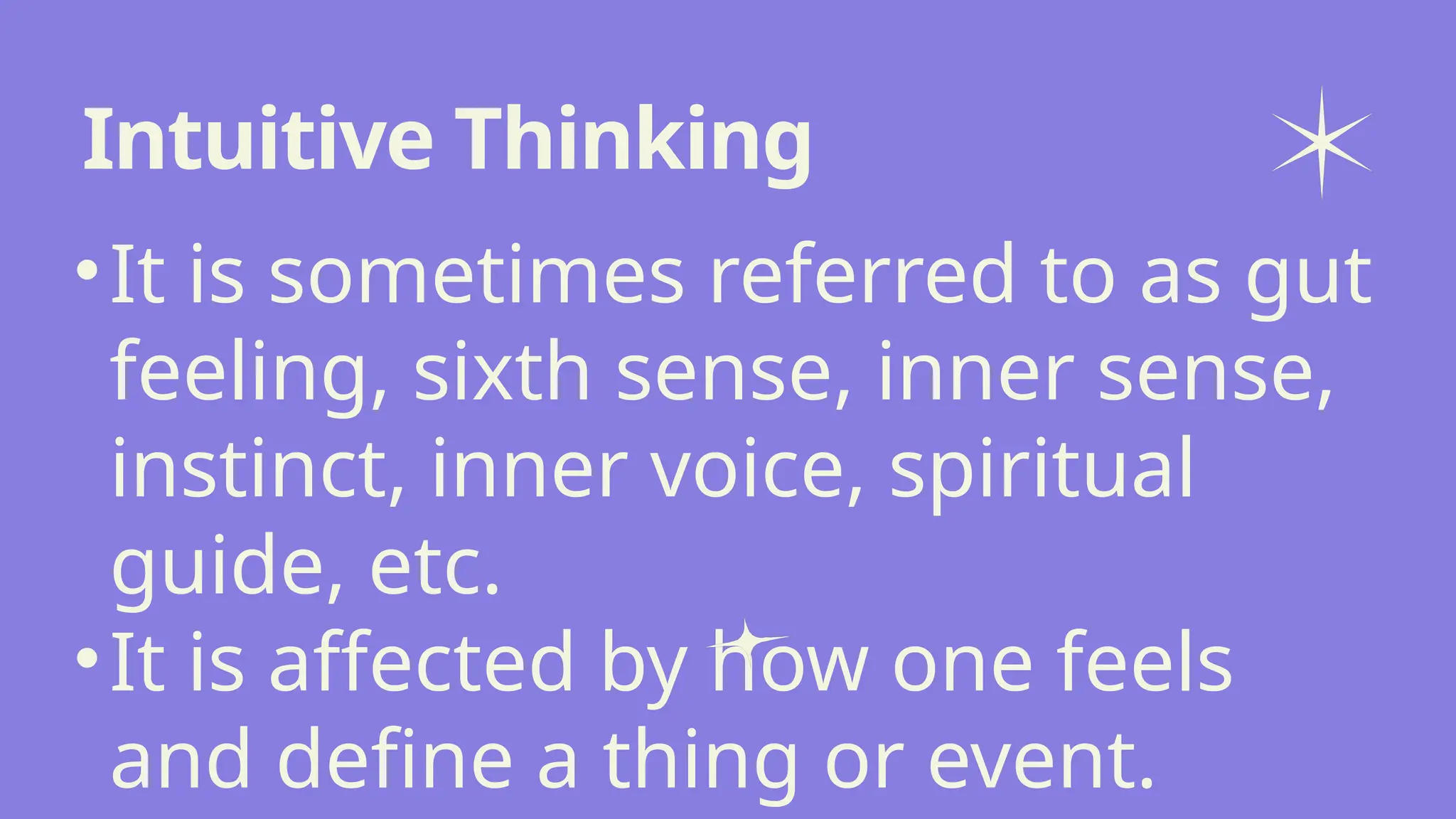 Intuitive Thinking

• It is sometimes referred to as gut feeling, sixth sense, inner sense, instinct, inner voice, spiritual guide, etc.

• It is affected by how one feels and define a thing or event.